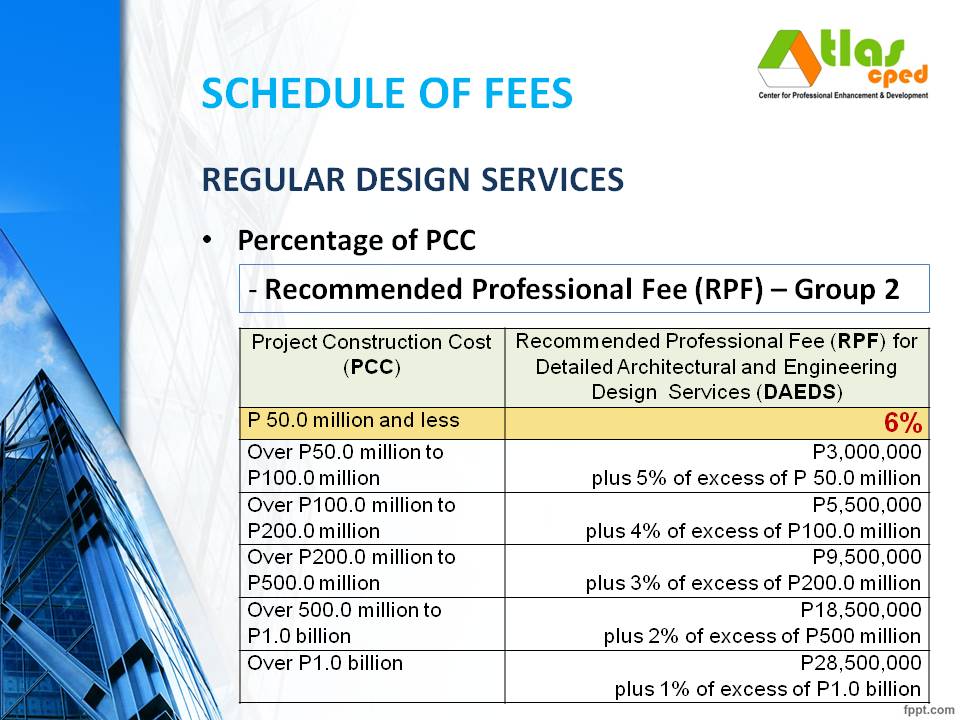 Atlas cped
Center for Professional Enhancement & Development

SCHEDULE OF FEES

REGULAR DESIGN SERVICES

• Percentage of PCC

- Recommended Professional Fee (RPF) – Group 2

| Project Construction Cost (PCC) | Recommended Professional Fee (RPF) for Detailed Architectural and Engineering Design Services (DAEDS) |
|---|---|
| P 50.0 million and less | 6% |
| Over P50.0 million to P100.0 million | P3,000,000 plus 5% of excess of P 50.0 million |
| Over P100.0 million to P200.0 million | P5,500,000 plus 4% of excess of P100.0 million |
| Over P200.0 million to P500.0 million | P9,500,000 plus 3% of excess of P200.0 million |
| Over 500.0 million to P1.0 billion | P18,500,000 plus 2% of excess of P500 million |
| Over P1.0 billion | P28,500,000 plus 1% of excess of P1.0 billion |

fppt.com